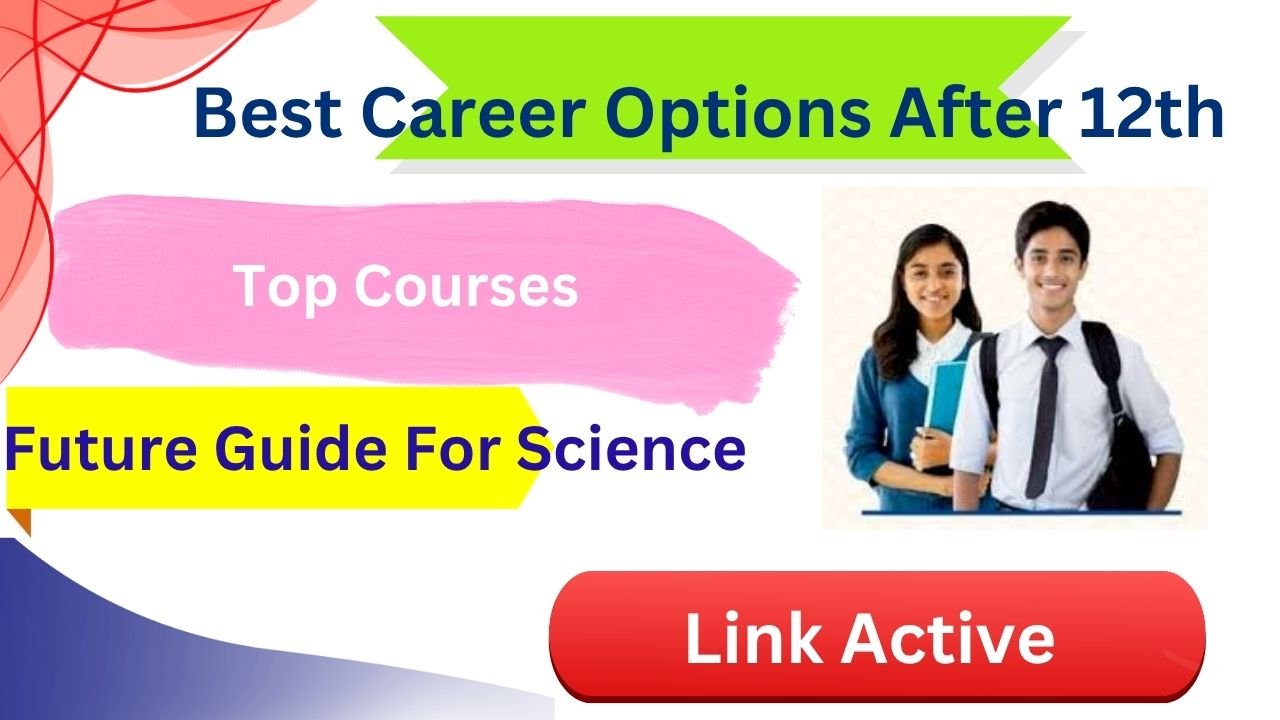 Best Career Options After 12th

Top Courses

Future Guide For Science

Link Active